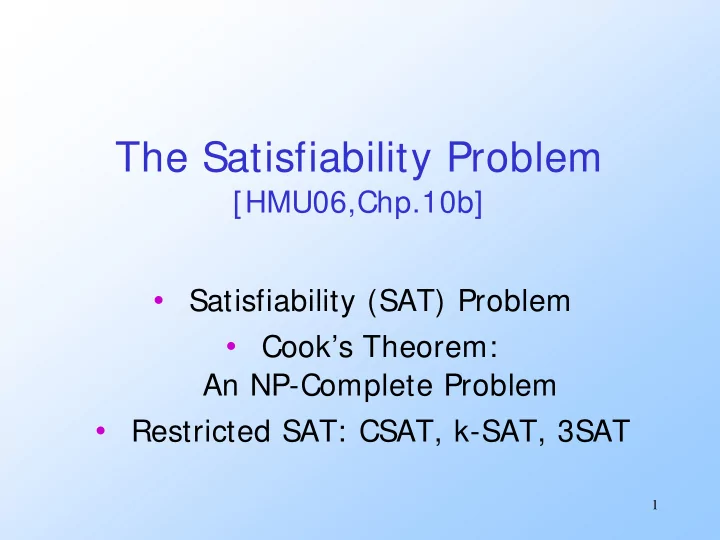 The Satisfiability Problem
[HMU06,Chp.10b]

• Satisfiability (SAT) Problem
• Cook's Theorem: An NP-Complete Problem
• Restricted SAT: CSAT, k-SAT, 3SAT

1